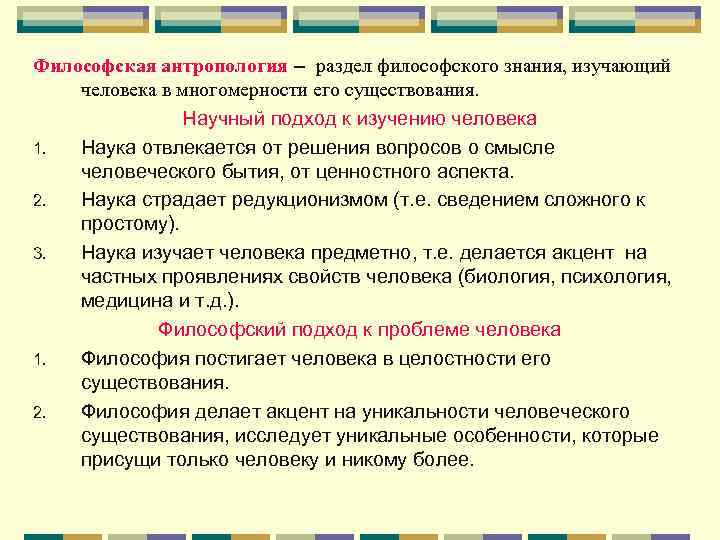 Философская антропология – раздел философского знания, изучающий человека в многомерности его существования.

Научный подход к изучению человека

1. Наука отвлекается от решения вопросов о смысле человеческого бытия, от ценностного аспекта.

2. Наука страдает редукционизмом (т.е. сведением сложного к простому).

3. Наука изучает человека предметно, т.е. делается акцент на частных проявлениях свойств человека (биология, психология, медицина и т.д.).

Философский подход к проблеме человека

1. Философия постигает человека в целостности его существования.

2. Философия делает акцент на уникальности человеческого существования, исследует уникальные особенности, которые присущи только человеку и никому более.